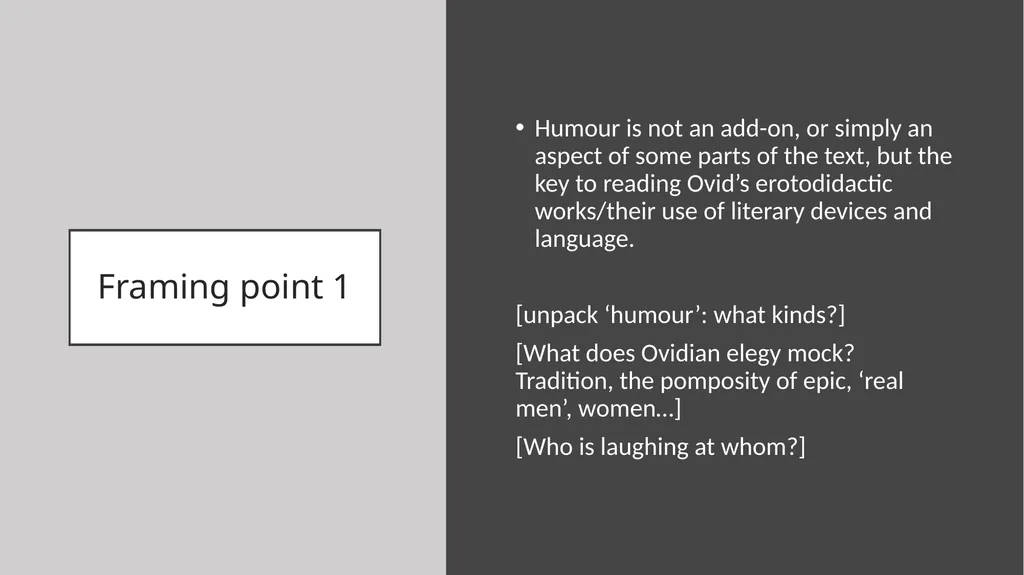 Framing point 1

• Humour is not an add-on, or simply an aspect of some parts of the text, but the key to reading Ovid’s erotodidactic works/their use of literary devices and language.

[unpack ‘humour’: what kinds?]

[What does Ovidian elegy mock? Tradition, the pomposity of epic, ‘real men’, women…]

[Who is laughing at whom?]